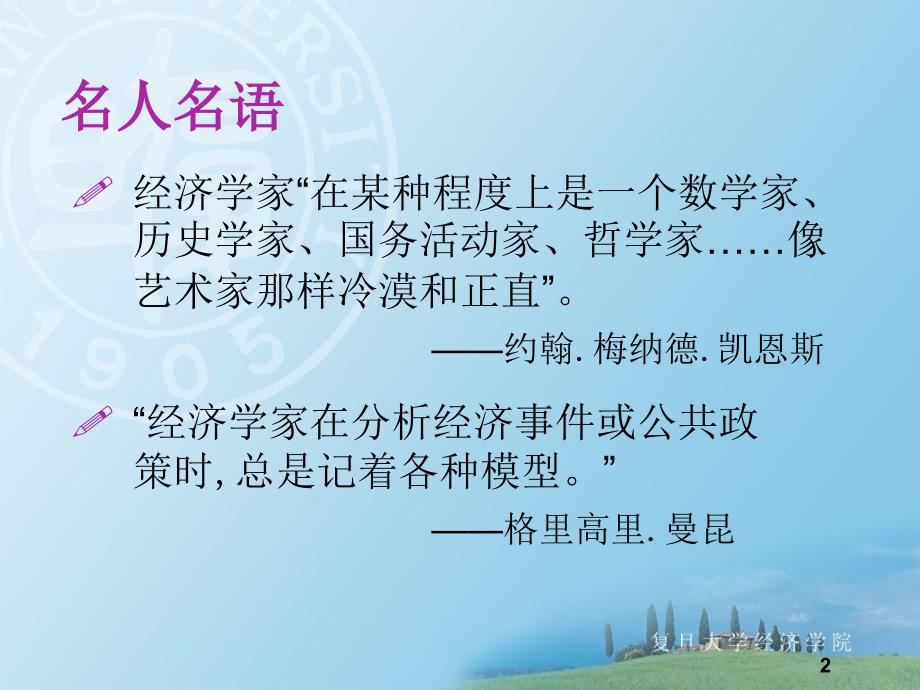 名人名语

经济学家“在某种程度上是一个数学家、历史学家、国务活动家、哲学家……像艺术家那样冷漠和正直”。

——约翰. 梅纳德. 凯恩斯

“经济学家在分析经济事件或公共政策时, 总是记着各种模型。”

——格里高里. 曼昆

复旦大学经济学院

2